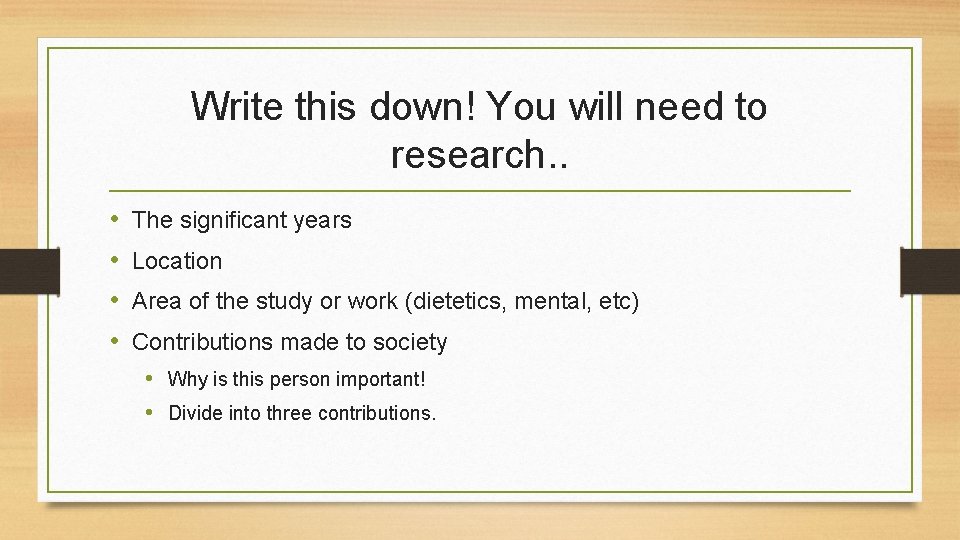 Write this down! You will need to research..

• The significant years
• Location
• Area of the study or work (dietetics, mental, etc)
• Contributions made to society
• Why is this person important!
• Divide into three contributions.